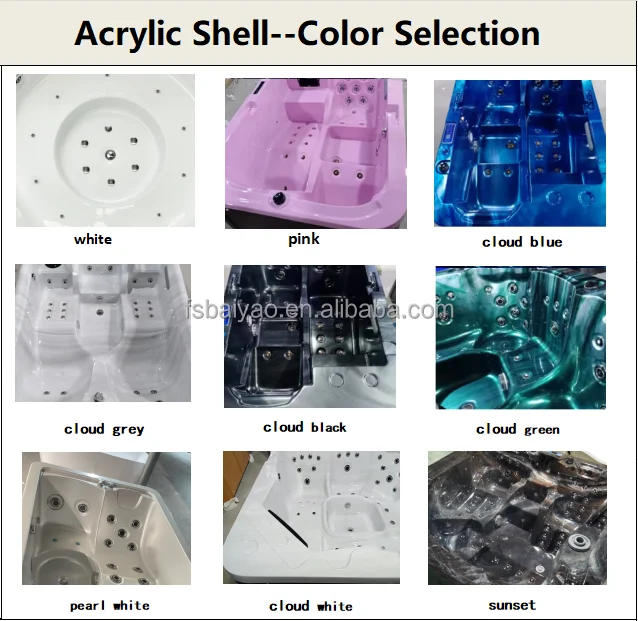 Acrylic Shell--Color Selection

white

pink

cloud blue

fsbaiyao.en.alibaba.com

cloud grey

cloud black

cloud green

pearl white

cloud white

sunset